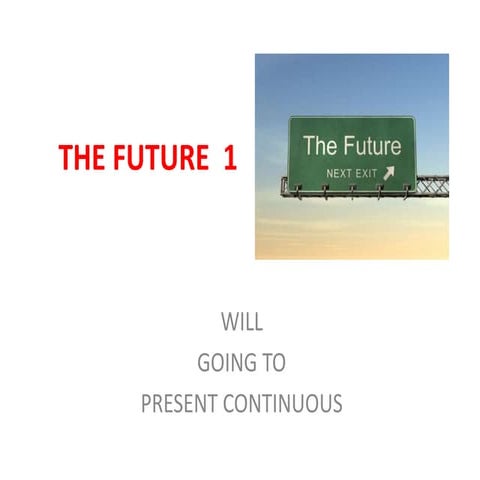 THE FUTURE 1

The Future
NEXT EXIT

WILL
GOING TO
PRESENT CONTINUOUS